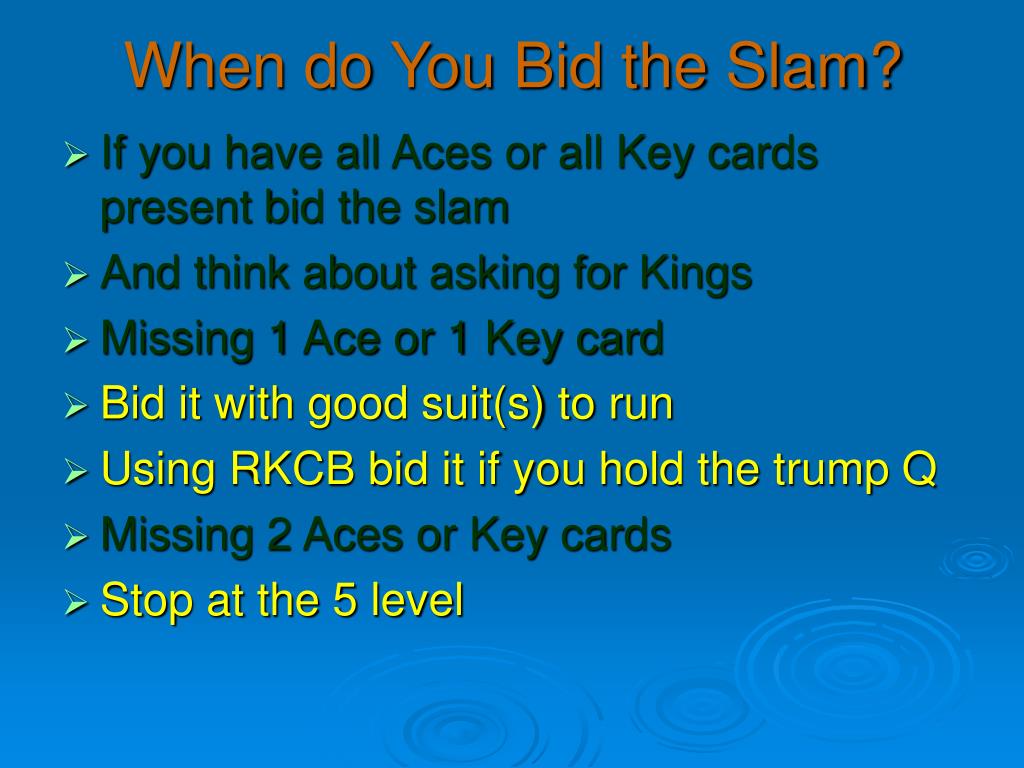 When do You Bid the Slam?

➢ If you have all Aces or all Key cards present bid the slam
➢ And think about asking for Kings
➢ Missing 1 Ace or 1 Key card
➢ Bid it with good suit(s) to run
➢ Using RKCB bid it if you hold the trump Q
➢ Missing 2 Aces or Key cards
➢ Stop at the 5 level